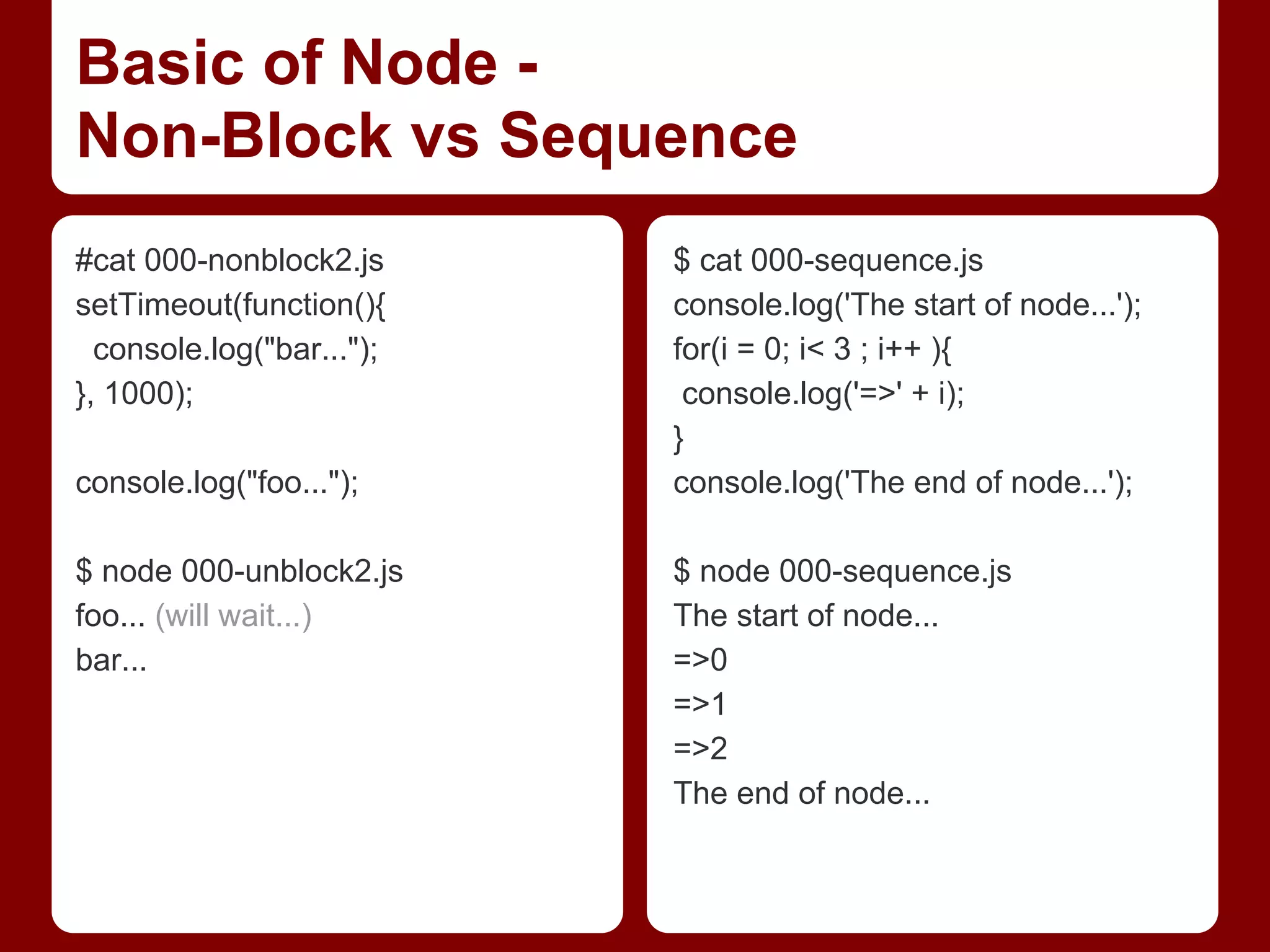 Basic of Node -
Non-Block vs Sequence

#cat 000-nonblock2.js
setTimeout(function(){
  console.log("bar...");
}, 1000);

console.log("foo...");

$ node 000-unblock2.js
foo... (will wait...)
bar...

$ cat 000-sequence.js
console.log('The start of node...');
for(i = 0; i< 3 ; i++ ){
 console.log('=>' + i);
}
console.log('The end of node...');

$ node 000-sequence.js
The start of node...
=>0
=>1
=>2
The end of node...